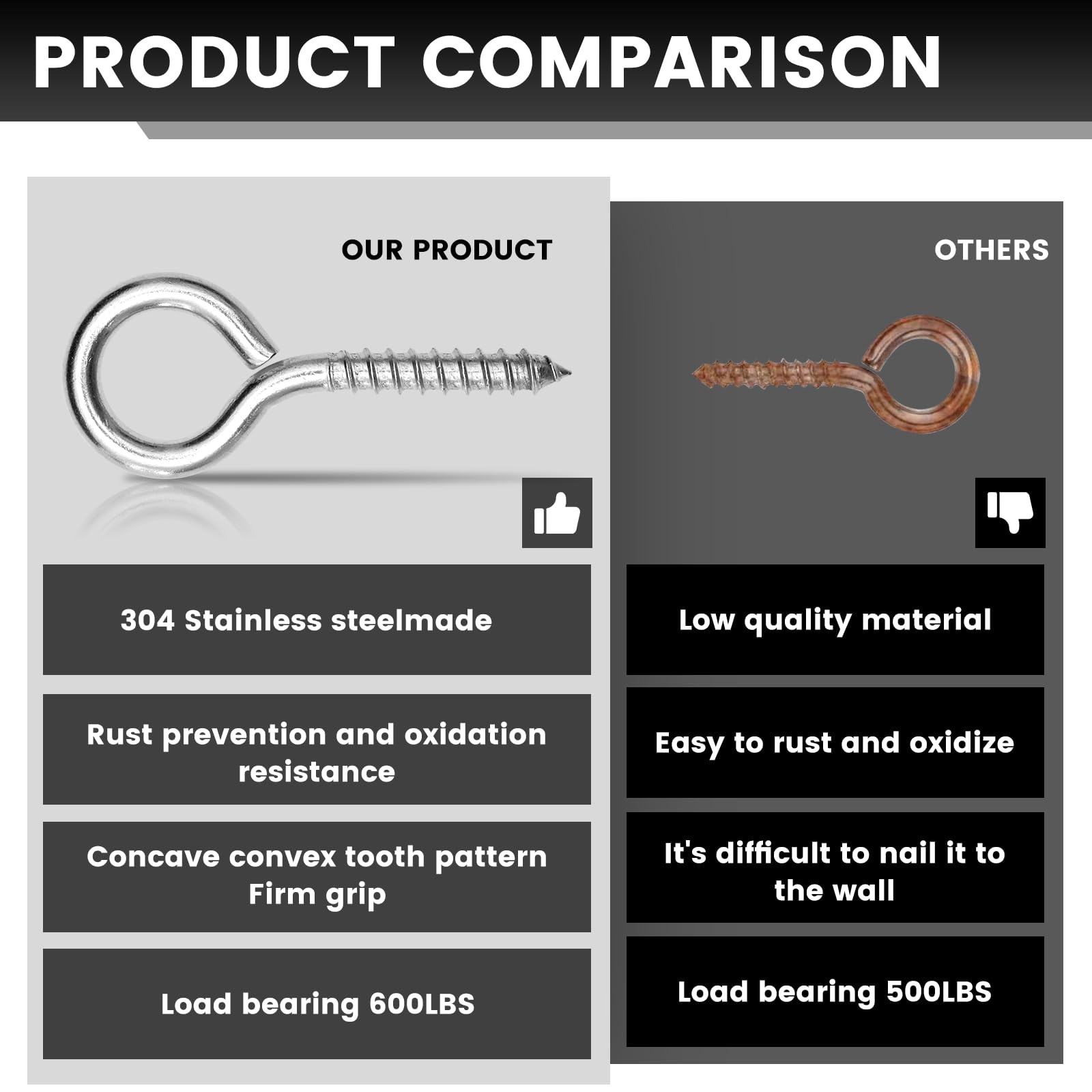 PRODUCT COMPARISON

OUR PRODUCT

304 Stainless steelmade

Rust prevention and oxidation resistance

Concave convex tooth pattern
Firm grip

Load bearing 600LBS

OTHERS

Low quality material

Easy to rust and oxidize

It's difficult to nail it to the wall

Load bearing 500LBS